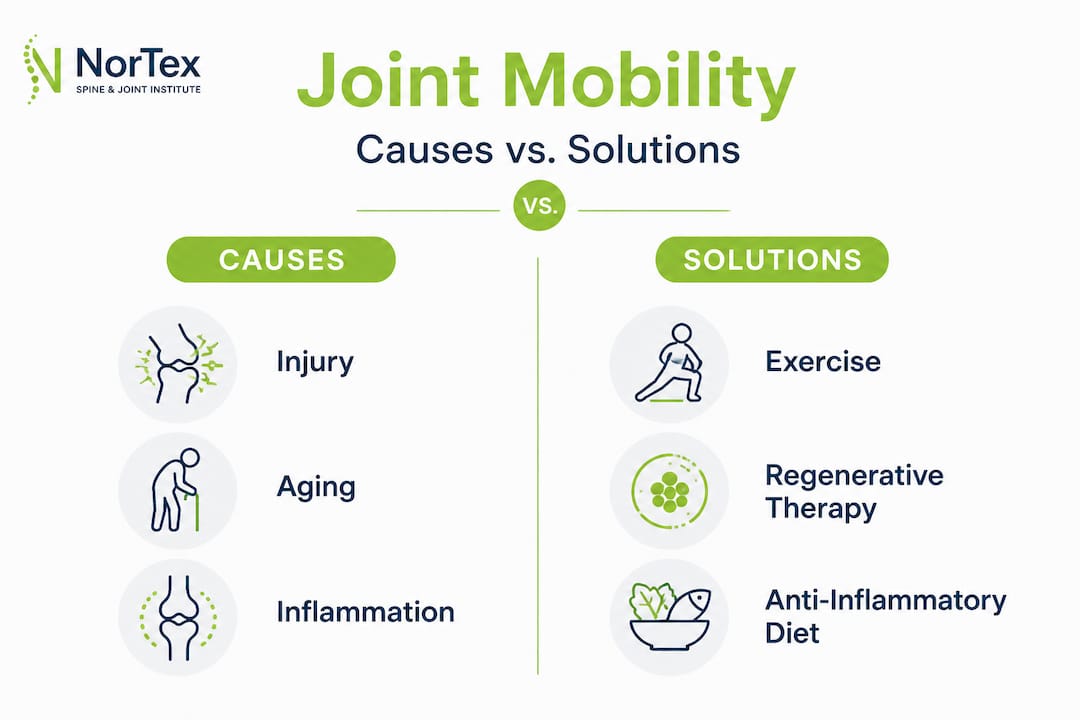 NorTex
SPINE & JOINT INSTITUTE

Joint Mobility

Causes vs. Solutions

VS.

CAUSES

Injury

Aging

Inflammation

SOLUTIONS

Exercise

Regenerative Therapy

Anti-Inflammatory Diet